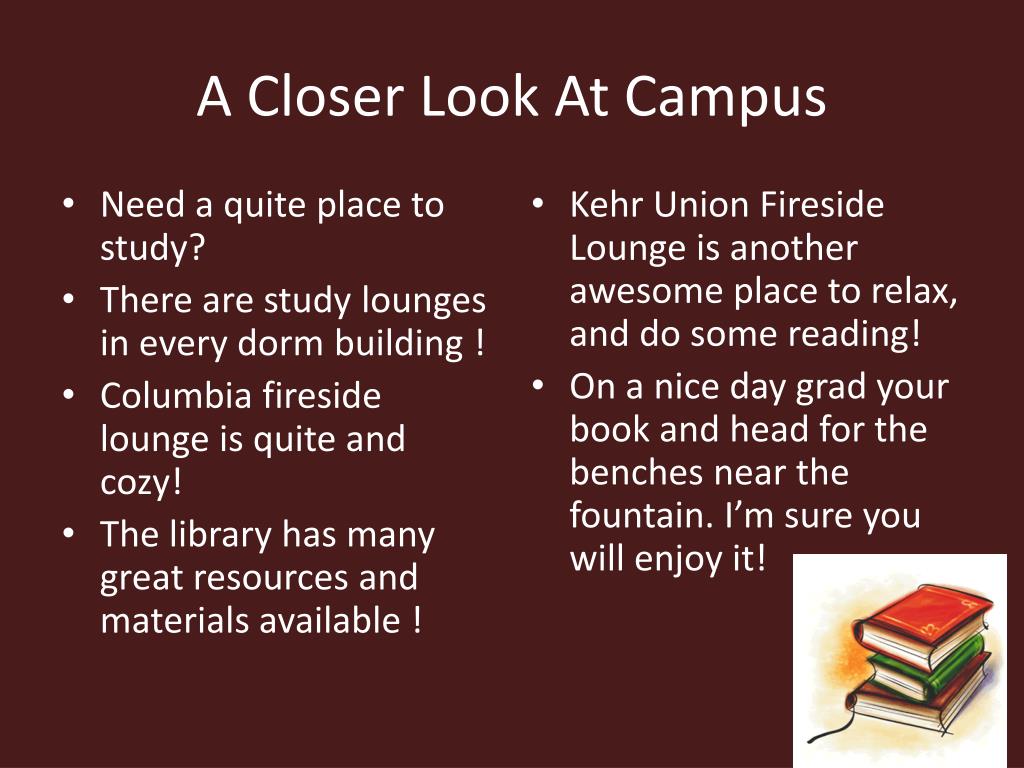 A Closer Look At Campus

• Need a quite place to study?
• There are study lounges in every dorm building !
• Columbia fireside lounge is quite and cozy!
• The library has many great resources and materials available !

• Kehr Union Fireside Lounge is another awesome place to relax, and do some reading!
• On a nice day grad your book and head for the benches near the fountain. I'm sure you will enjoy it!